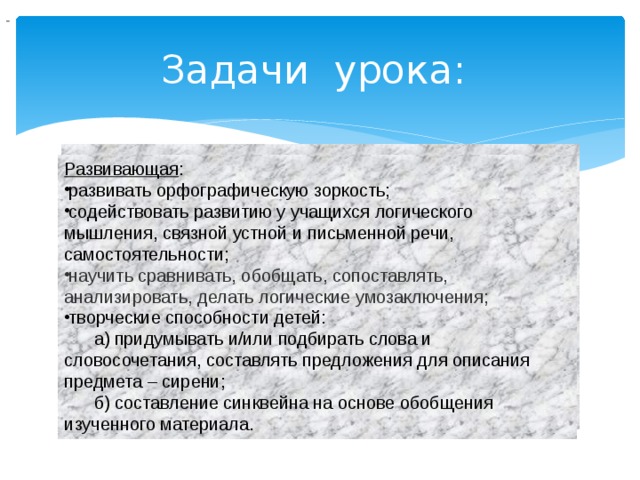 Задачи урока:

Развивающая:
•развивать орфографическую зоркость;
•содействовать развитию у учащихся логического мышления, связной устной и письменной речи, самостоятельности;
•научить сравнивать, обобщать, сопоставлять, анализировать, делать логические умозаключения;
•творческие способности детей:
а) придумывать и/или подбирать слова и словосочетания, составлять предложения для описания предмета – сирени;
б) составление синквейна на основе обобщения изученного материала.